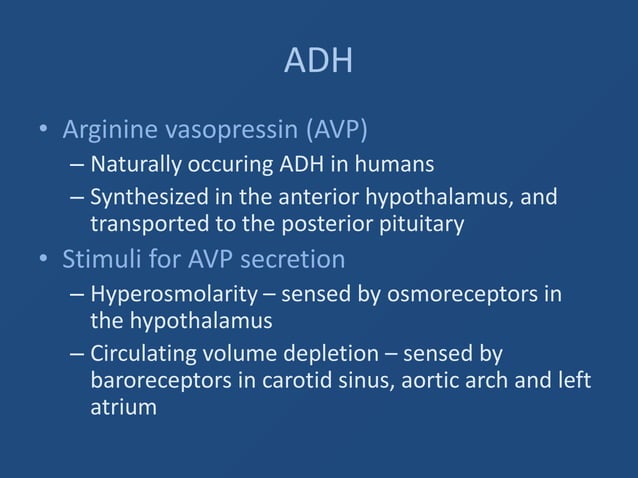 ADH

• Arginine vasopressin (AVP)
– Naturally occuring ADH in humans
– Synthesized in the anterior hypothalamus, and transported to the posterior pituitary

• Stimuli for AVP secretion
– Hyperosmolarity – sensed by osmoreceptors in the hypothalamus
– Circulating volume depletion – sensed by baroreceptors in carotid sinus, aortic arch and left atrium